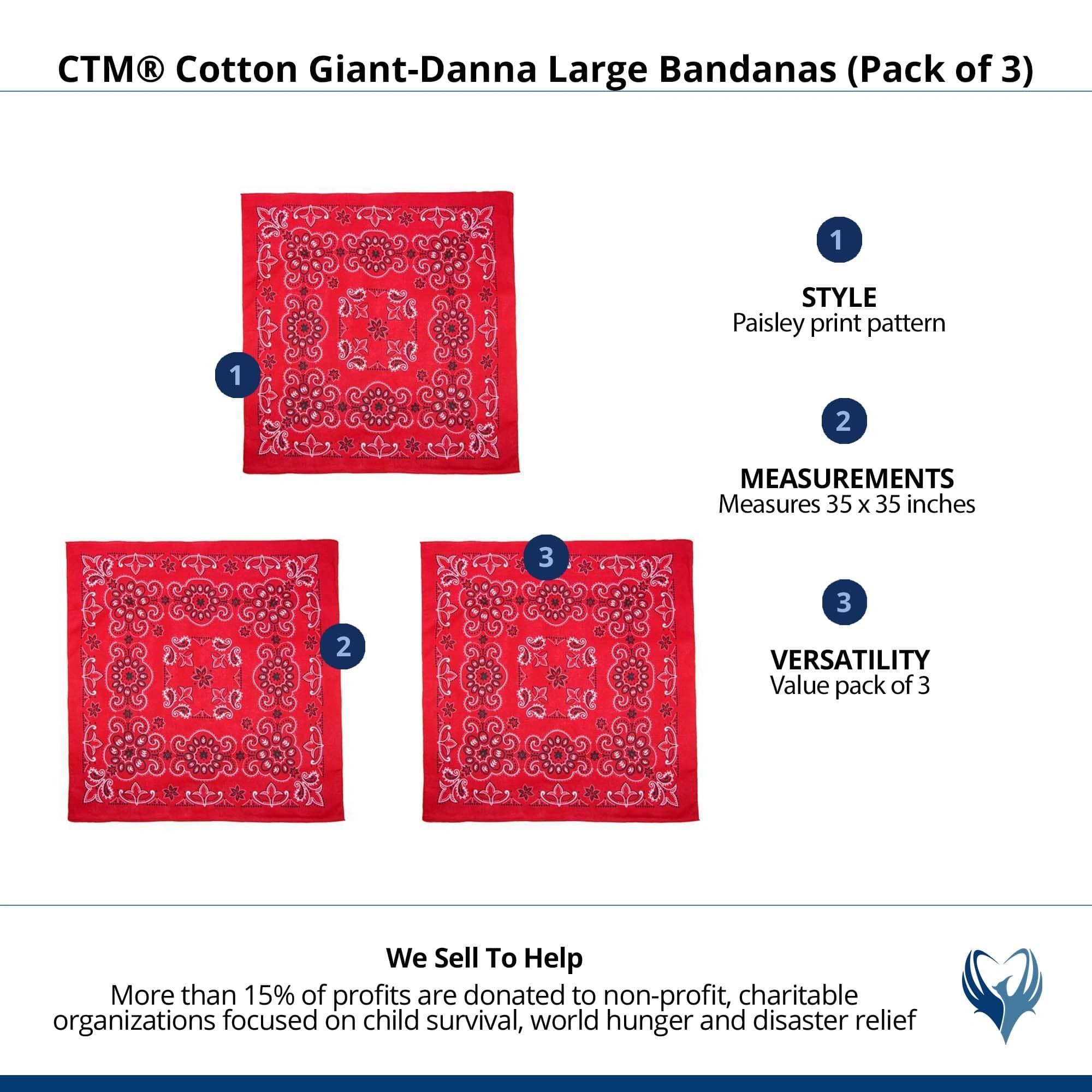 CTM® Cotton Giant-Danna Large Bandanas (Pack of 3)

1

2

3

1

STYLE
Paisley print pattern

2

MEASUREMENTS
Measures 35 x 35 inches

3

VERSATILITY
Value pack of 3

We Sell To Help
More than 15% of profits are donated to non-profit, charitable organizations focused on child survival, world hunger and disaster relief